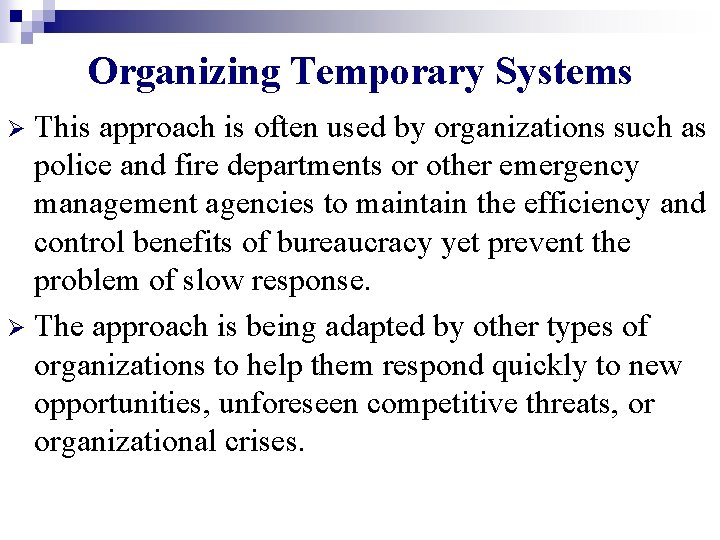 Organizing Temporary Systems

➢ This approach is often used by organizations such as police and fire departments or other emergency management agencies to maintain the efficiency and control benefits of bureaucracy yet prevent the problem of slow response.

➢ The approach is being adapted by other types of organizations to help them respond quickly to new opportunities, unforeseen competitive threats, or organizational crises.